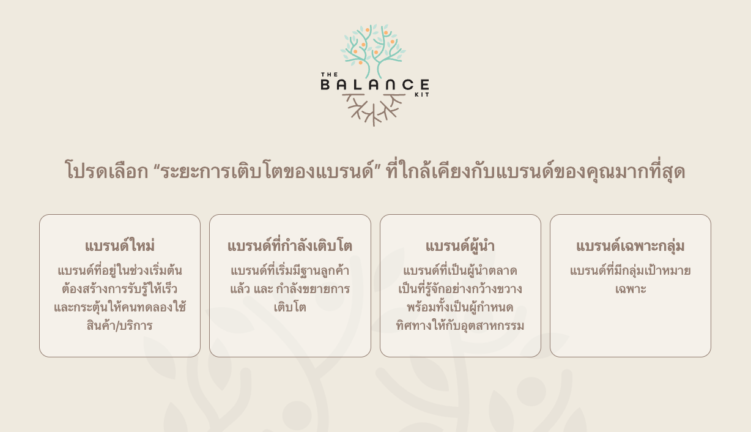 THE BALANCE KIT

โปรดเลือก "ระยะการเติบโตของแบรนด์" ที่ใกล้เคียงกับแบรนด์ของคุณมากที่สุด

แบรนด์ใหม่
แบรนด์ที่อยู่ในช่วงเริ่มต้น ต้องสร้างการรับรู้ให้เร็ว และกระตุ้นให้คนทดลองใช้สินค้า/บริการ

แบรนด์ที่กำลังเติบโต
แบรนด์ที่เริ่มมีฐานลูกค้าแล้ว และ กำลังขยายการเติบโต

แบรนด์ผู้นำ
แบรนด์ที่เป็นผู้นำตลาด เป็นที่รู้จักอย่างกว้างขวาง พร้อมทั้งเป็นผู้กำหนดทิศทางให้กับอุตสาหกรรม

แบรนด์เฉพาะกลุ่ม
แบรนด์ที่มีกลุ่มเป้าหมายเฉพาะ